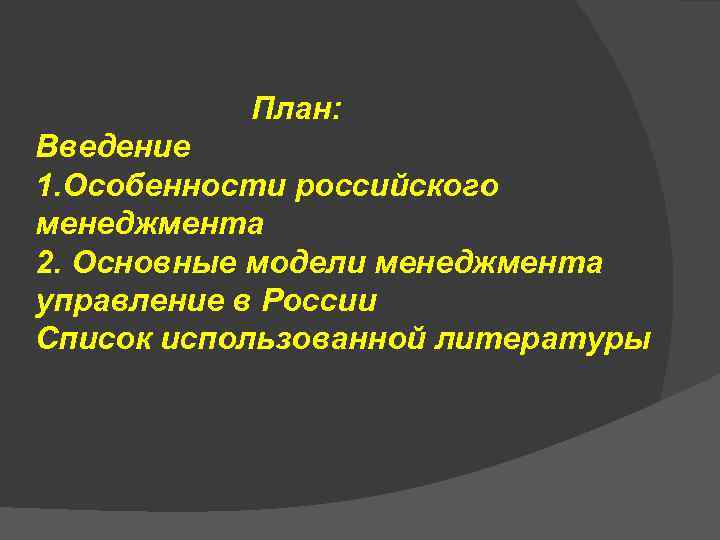 План:
Введение
1.Особенности российского менеджмента
2. Основные модели менеджмента управление в России
Список использованной литературы